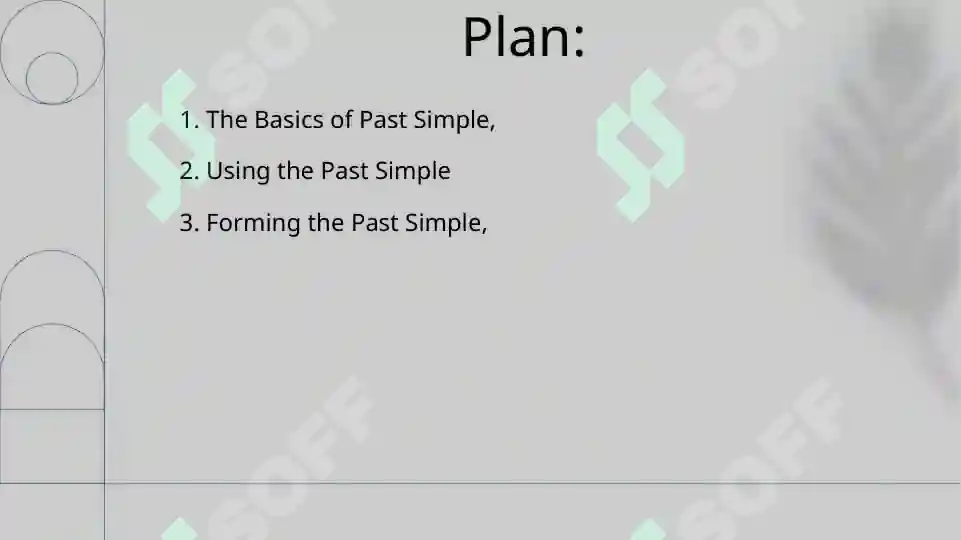 Plan:

1. The Basics of Past Simple,

2. Using the Past Simple

3. Forming the Past Simple,

SOFF SOFF SOFF SOFF